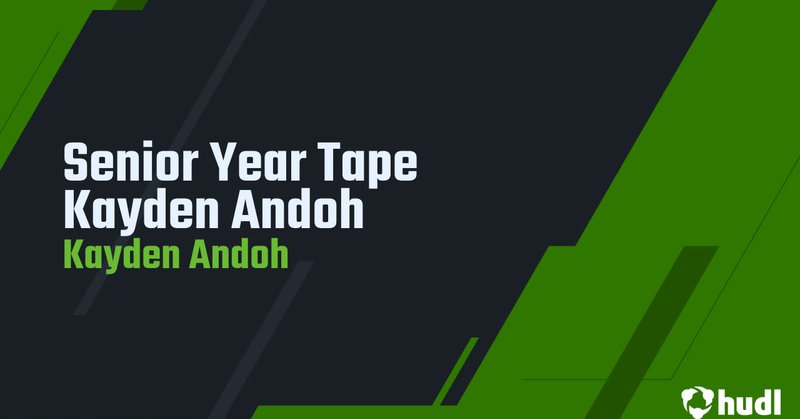 Senior Year Tape
Kayden Andoh
Kayden Andoh

hudl